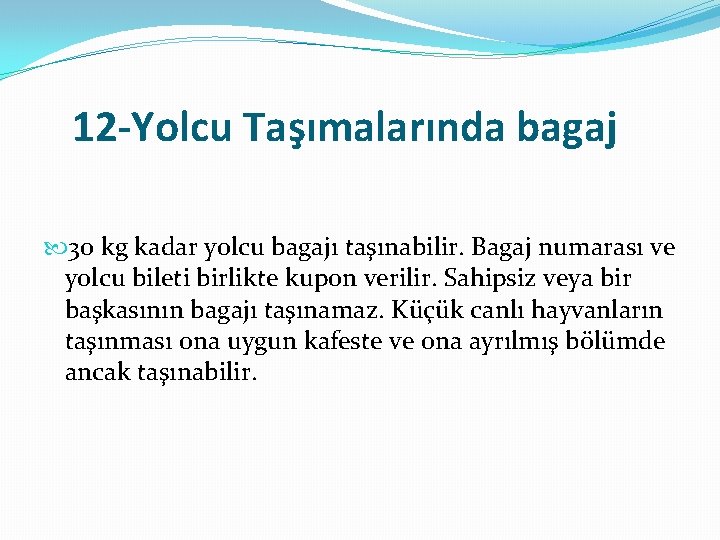 12-Yolcu Taşımalarında bagaj

30 kg kadar yolcu bagajı taşınabilir. Bagaj numarası ve yolcu bileti birlikte kupon verilir. Sahipsiz veya bir başkasının bagajı taşınamaz. Küçük canlı hayvanların taşınması ona uygun kafeste ve ona ayrılmış bölümde ancak taşınabilir.